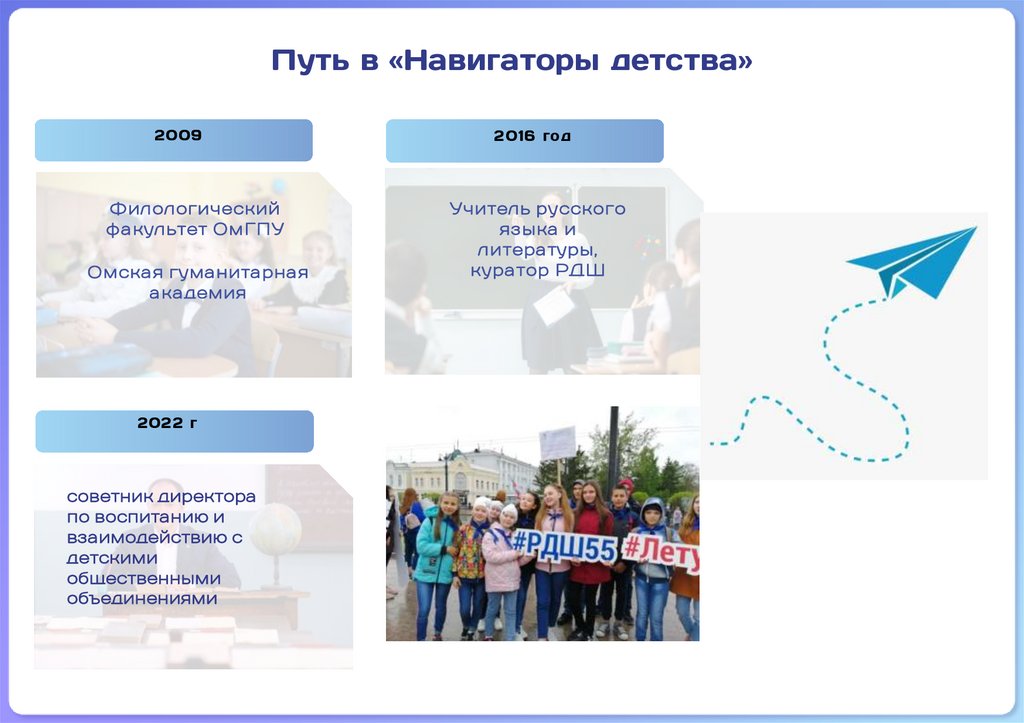 Путь в «Навигаторы детства»

2009

Филологический факультет ОмГПУ

Омская гуманитарная академия

2016 год

Учитель русского языка и литературы, куратор РДШ

2022 г

советник директора по воспитанию и взаимодействию с детскими общественными объединениями

#РДШ55 #Лету